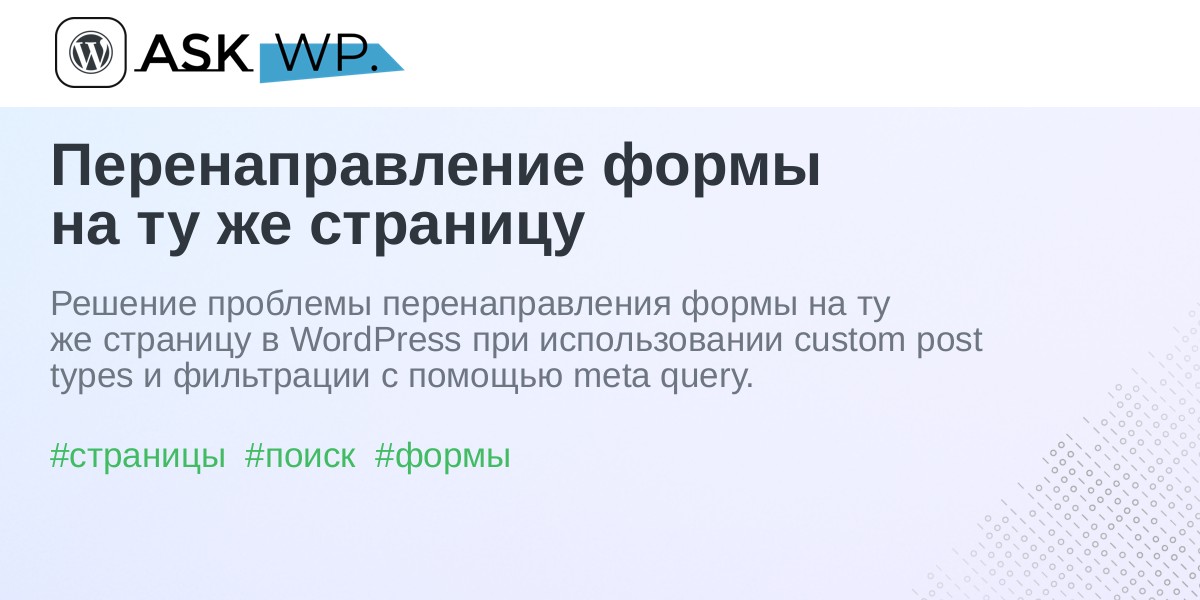 ASK WP.

Перенаправление формы на ту же страницу

Решение проблемы перенаправления формы на ту же страницу в WordPress при использовании custom post types и фильтрации с помощью meta query.

#страницы #поиск #формы